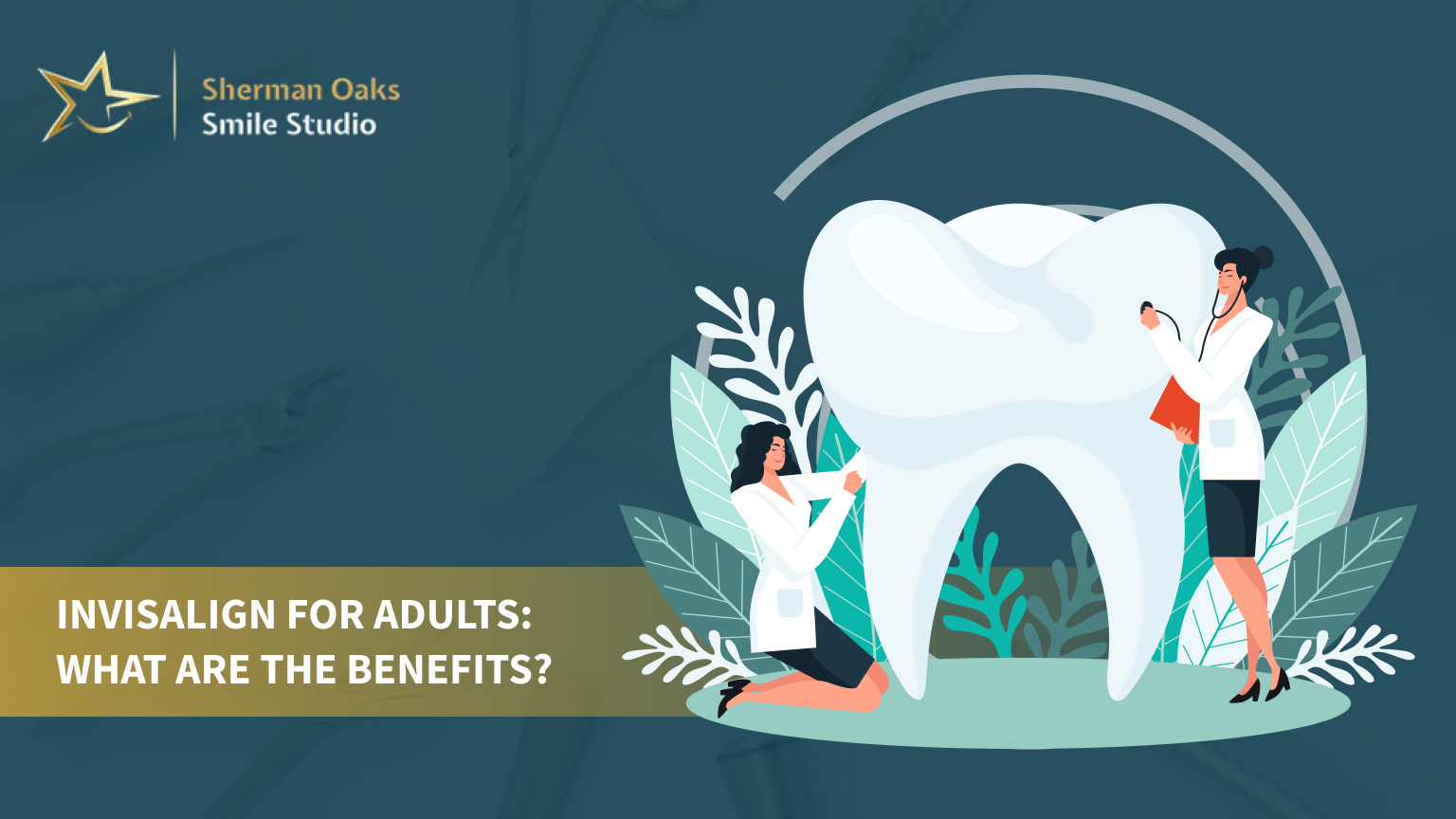 Sherman Oaks
Smile Studio

INVISALIGN FOR ADULTS:
WHAT ARE THE BENEFITS?